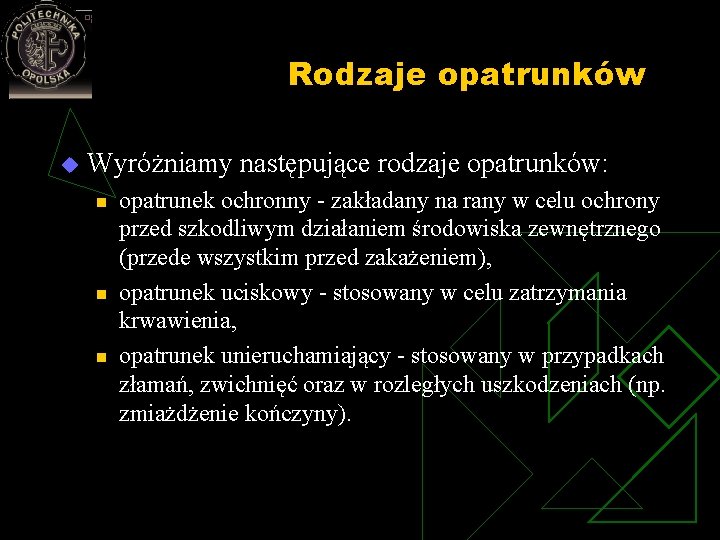 POLITECHNIKA OPOLSKA

Rodzaje opatrunków

Wyróżniamy następujące rodzaje opatrunków:

opatrunek ochronny - zakładany na rany w celu ochrony przed szkodliwym działaniem środowiska zewnętrznego (przede wszystkim przed zakażeniem),

opatrunek uciskowy - stosowany w celu zatrzymania krwawienia,

opatrunek unieruchamiający - stosowany w przypadkach złamań, zwichnięć oraz w rozległych uszkodzeniach (np. zmiażdżenie kończyny).